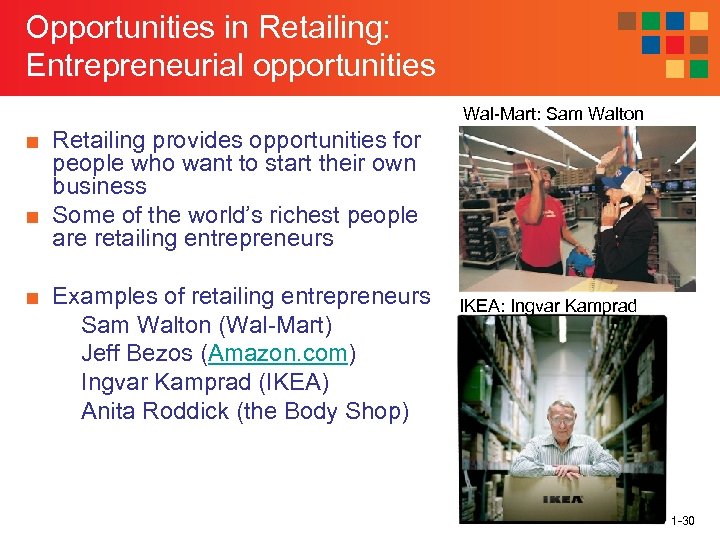 Opportunities in Retailing: Entrepreneurial opportunities

■ Retailing provides opportunities for people who want to start their own business
■ Some of the world's richest people are retailing entrepreneurs

■ Examples of retailing entrepreneurs
Sam Walton (Wal-Mart)
Jeff Bezos (Amazon.com)
Ingvar Kamprad (IKEA)
Anita Roddick (the Body Shop)

Wal-Mart: Sam Walton

IKEA: Ingvar Kamprad

IKEA

1-30